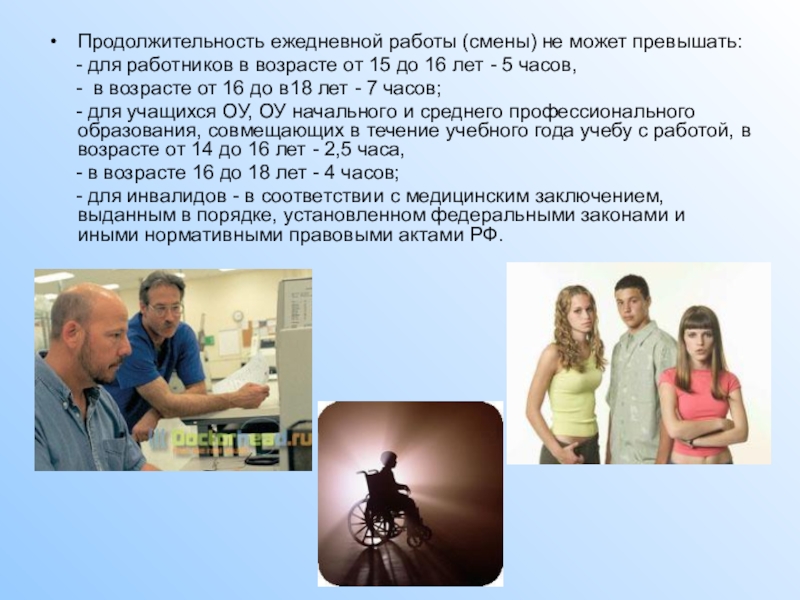 • Продолжительность ежедневной работы (смены) не может превышать:

- для работников в возрасте от 15 до 16 лет - 5 часов,

- в возрасте от 16 до в18 лет - 7 часов;

- для учащихся ОУ, ОУ начального и среднего профессионального образования, совмещающих в течение учебного года учебу с работой, в возрасте от 14 до 16 лет - 2,5 часа,

- в возрасте 16 до 18 лет - 4 часов;

- для инвалидов - в соответствии с медицинским заключением, выданным в порядке, установленном федеральными законами и иными нормативными правовыми актами РФ.

Doctorhead.ru